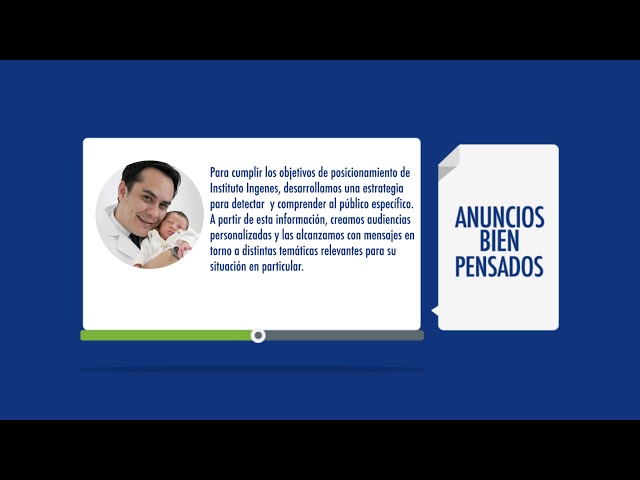 Para cumplir los objetivos de posicionamiento de Instituto Ingenes, desarrollamos una estrategia para detectar y comprender al público específico. A partir de esta información, creamos audiencias personalizadas y las alcanzamos con mensajes en torno a distintas temáticas relevantes para su situación en particular.

ANUNCIOS BIEN PENSADOS